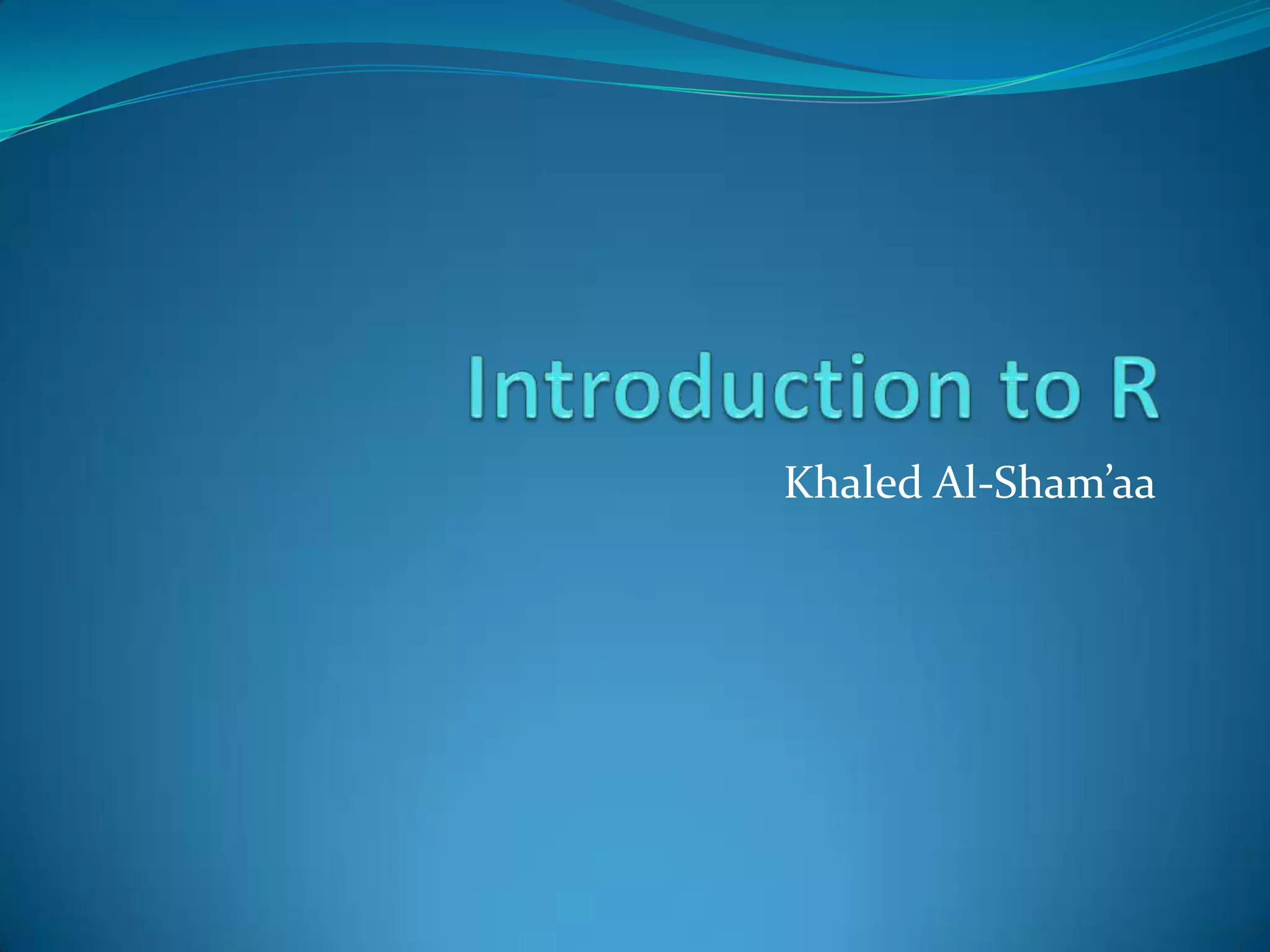 Introduction to R

Khaled Al-Sham’aa